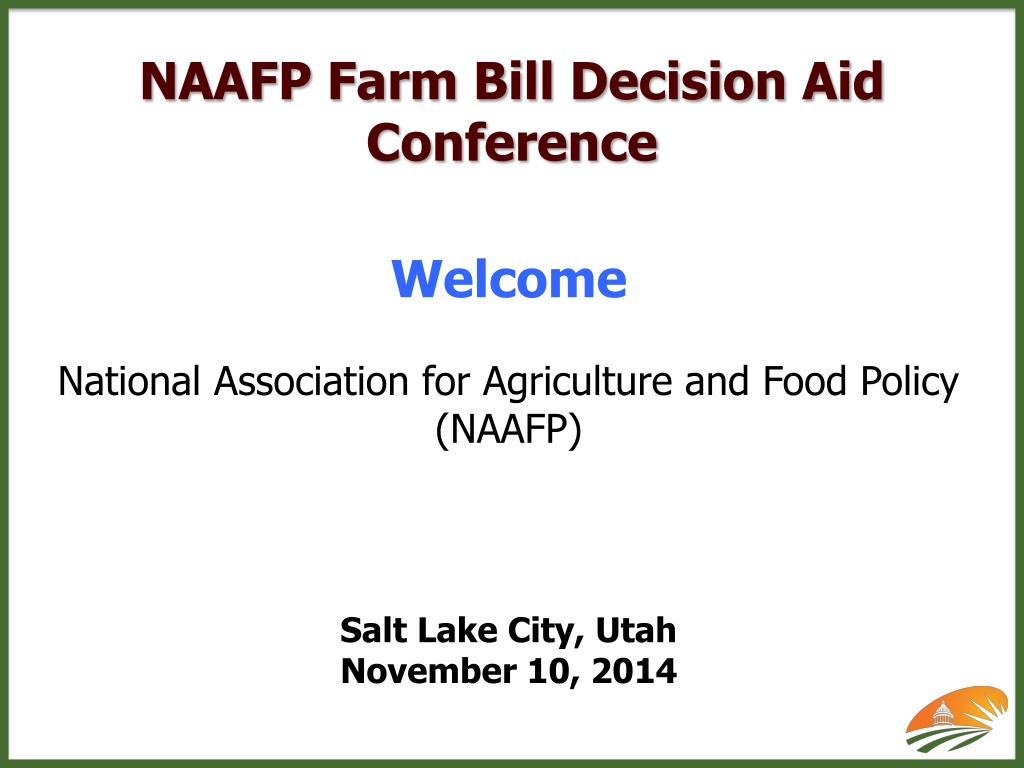 NAAFP Farm Bill Decision Aid Conference

Welcome

National Association for Agriculture and Food Policy (NAAFP)

Salt Lake City, Utah
November 10, 2014